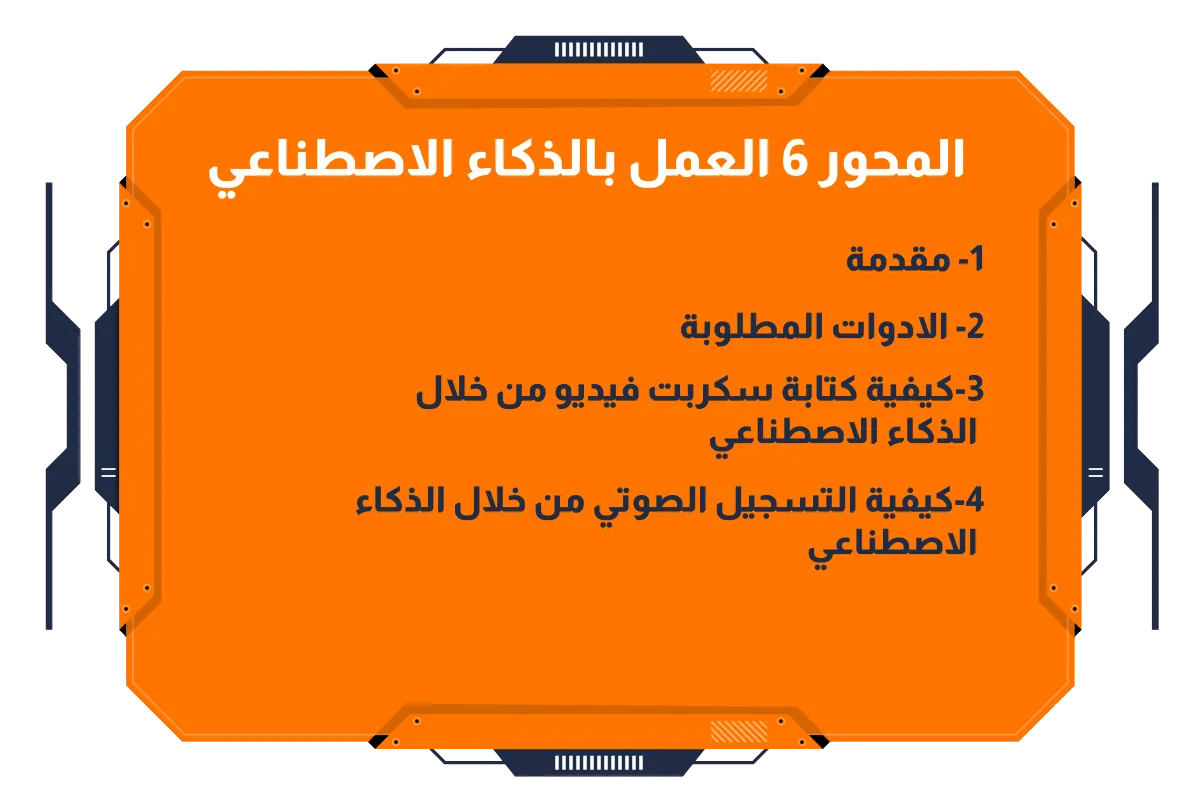 المحور 6 العمل بالذكاء الاصطناعي

1- مقدمة

2- الادوات المطلوبة

3-كيفية كتابة سكربت فيديو من خلال الذكاء الاصطناعي

4-كيفية التسجيل الصوتي من خلال الذكاء الاصطناعي